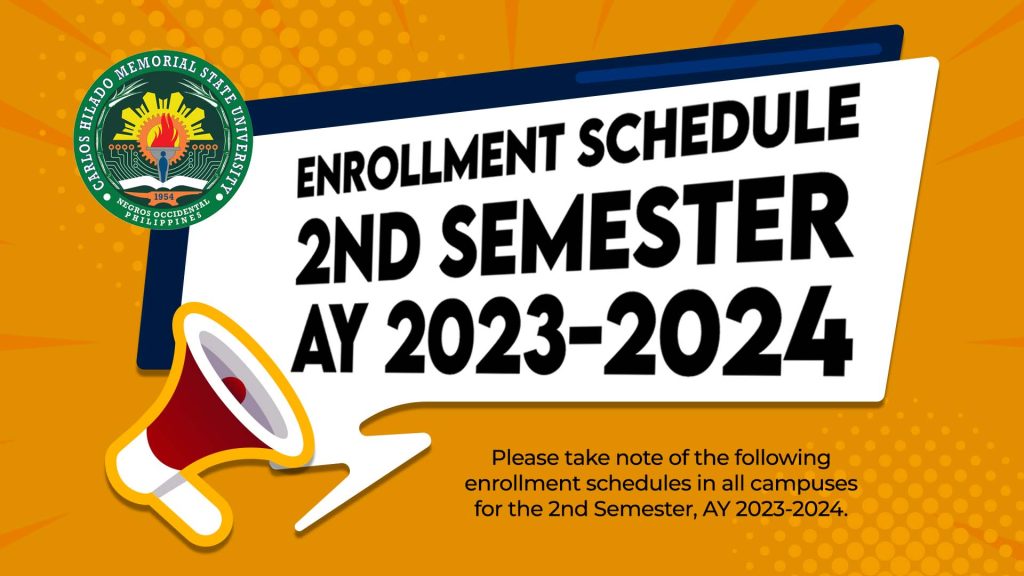 CARLOS HILADO MEMORIAL STATE UNIVERSITY
1954
NEGROS OCCIDENTAL
PHILIPPINES

ENROLLMENT SCHEDULE
2ND SEMESTER
AY 2023-2024

Please take note of the following enrollment schedules in all campuses for the 2nd Semester, AY 2023-2024.